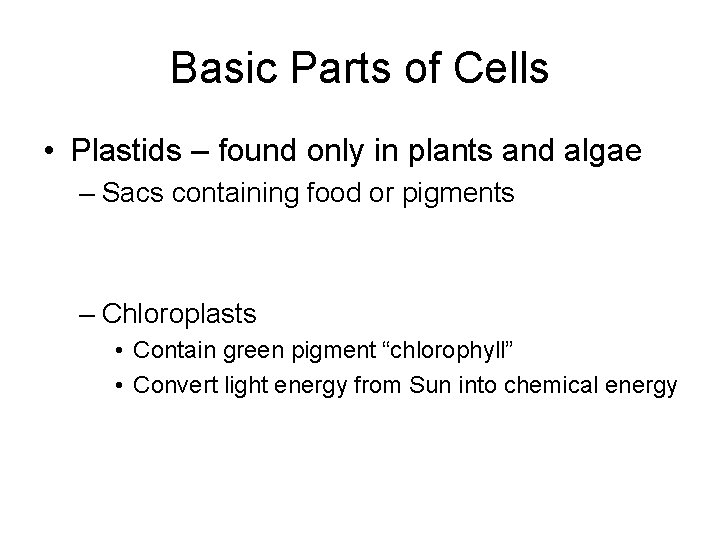 Basic Parts of Cells

• Plastids – found only in plants and algae

– Sacs containing food or pigments

– Chloroplasts

• Contain green pigment “chlorophyll”

• Convert light energy from Sun into chemical energy